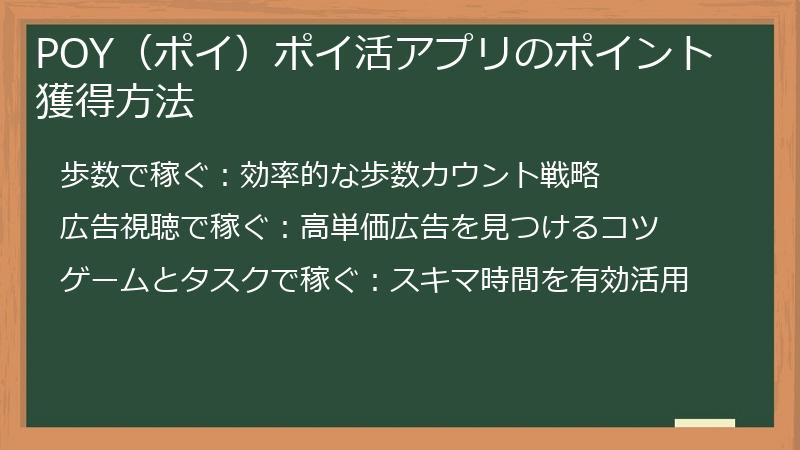 POY（ポイ）ポイ活アプリのポイント獲得方法

歩数で稼ぐ：効率的な歩数カウント戦略

広告視聴で稼ぐ：高単価広告を見つけるコツ

ゲームとタスクで稼ぐ：スキマ時間を有効活用